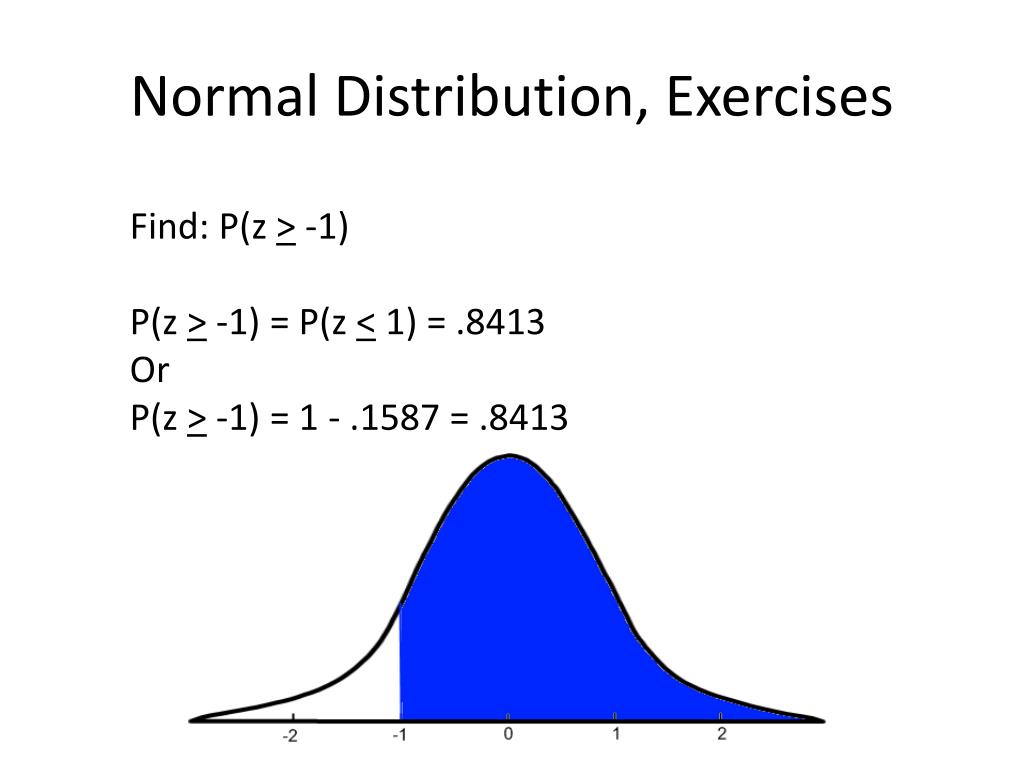 Normal Distribution, Exercises

Find: $P(z \geq -1)$

$P(z \geq -1) = P(z \leq 1) = .8413$
Or
$P(z \geq -1) = 1 - .1587 = .8413$

-2 -1 0 1 2